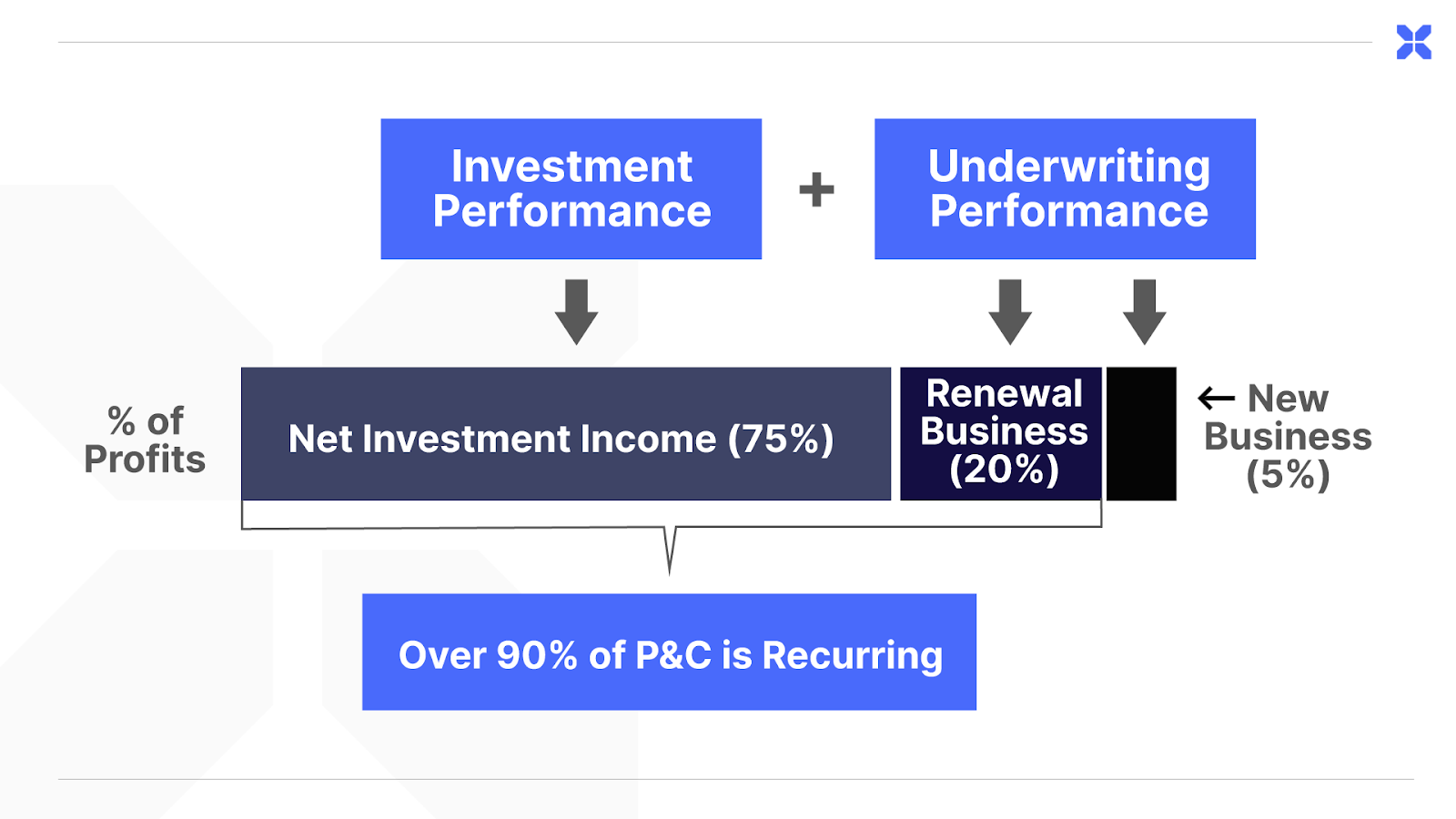 Investment Performance

+

Underwriting Performance

% of Profits

Net Investment Income (75%)

Renewal Business (20%)

← New Business (5%)

Over 90% of P&C is Recurring